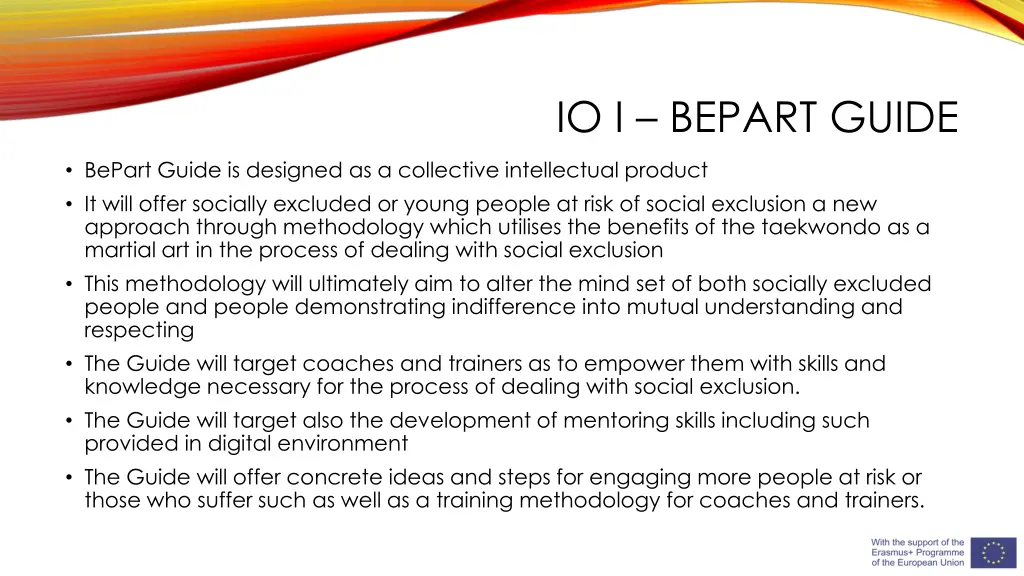 IO I – BEPART GUIDE

• BePart Guide is designed as a collective intellectual product

• It will offer socially excluded or young people at risk of social exclusion a new approach through methodology which utilises the benefits of the taekwondo as a martial art in the process of dealing with social exclusion

• This methodology will ultimately aim to alter the mind set of both socially excluded people and people demonstrating indifference into mutual understanding and respecting

• The Guide will target coaches and trainers as to empower them with skills and knowledge necessary for the process of dealing with social exclusion.

• The Guide will target also the development of mentoring skills including such provided in digital environment

• The Guide will offer concrete ideas and steps for engaging more people at risk or those who suffer such as well as a training methodology for coaches and trainers.

With the support of the Erasmus+ Programme of the European Union